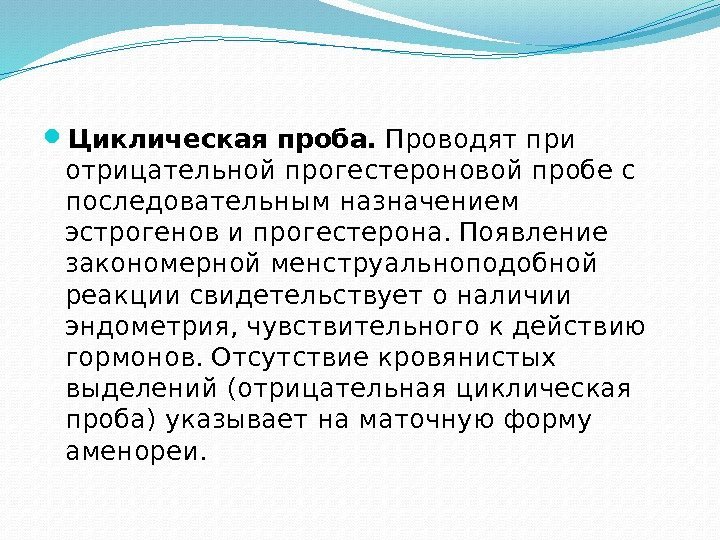 Циклическая проба. Проводят при отрицательной прогестероновой пробе с последовательным назначением эстрогенов и прогестерона. Появление закономерной менструальноподобной реакции свидетельствует о наличии эндометрия, чувствительного к действию гормонов. Отсутствие кровянистых выделений (отрицательная циклическая проба) указывает на маточную форму аменореи.